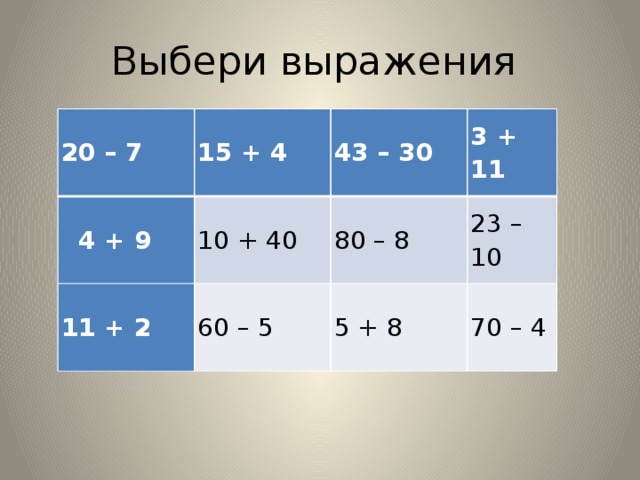 Выбери выражения

| 20 – 7 | 15 + 4 | 43 – 30 | 3 + 11 |
|---|---|---|---|
| 4 + 9 | 10 + 40 | 80 – 8 | 23 – 10 |
| 11 + 2 | 60 – 5 | 5 + 8 | 70 – 4 |